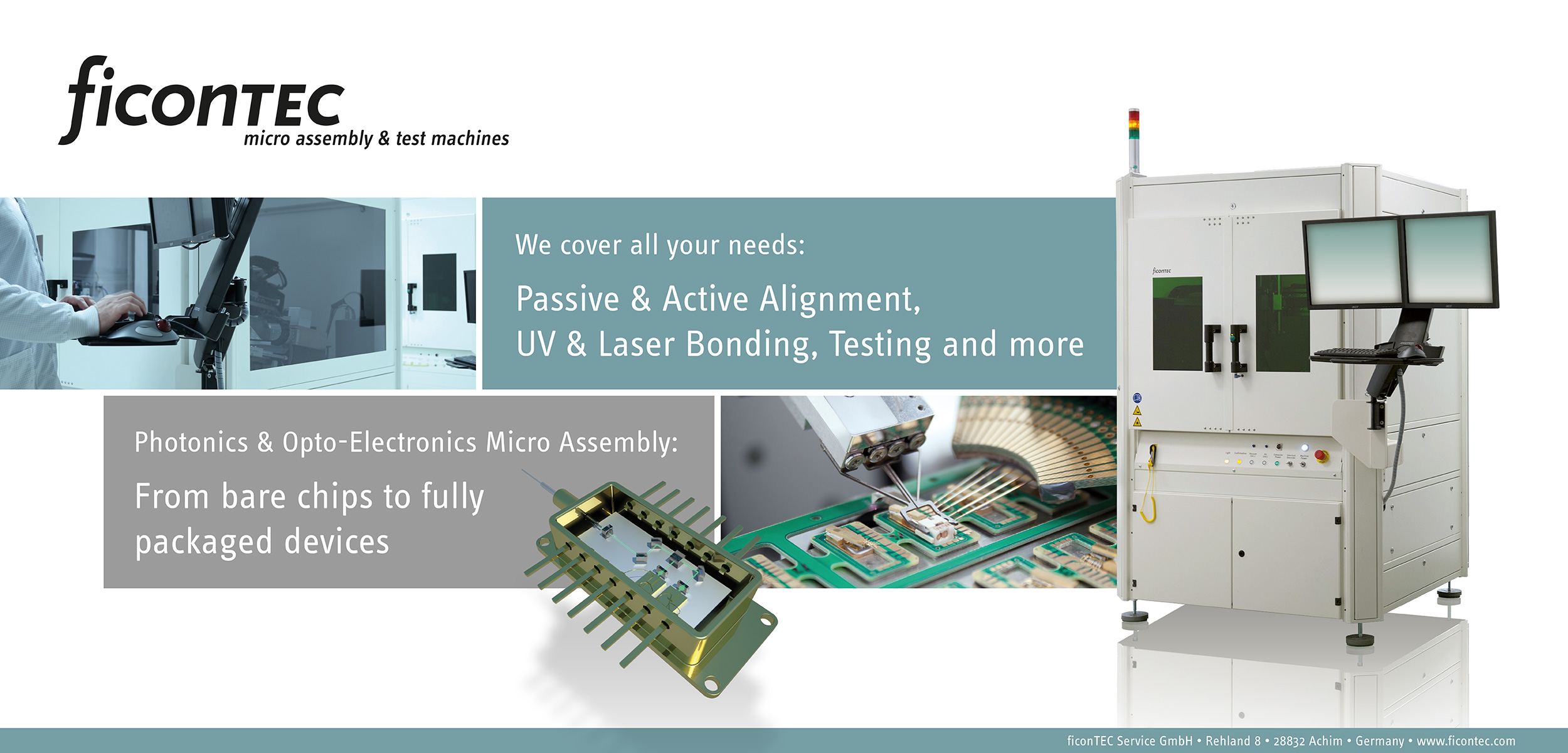 ficonTEC
micro assembly & test machines

We cover all your needs:

Passive & Active Alignment,
UV & Laser Bonding, Testing and more

Photonics & Opto-Electronics Micro Assembly:

From bare chips to fully packaged devices

ficonTEC

ficonTEC Service GmbH • Rehland 8 • 28832 Achim • Germany • www.ficontec.com